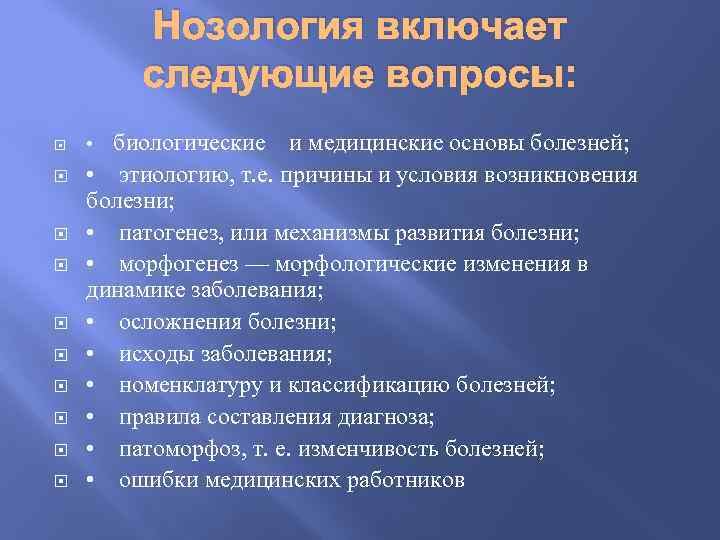 Нозология включает следующие вопросы:

• биологические и медицинские основы болезней;
• этиологию, т.е. причины и условия возникновения болезни;
• патогенез, или механизмы развития болезни;
• морфогенез — морфологические изменения в динамике заболевания;
• осложнения болезни;
• исходы заболевания;
• номенклатуру и классификацию болезней;
• правила составления диагноза;
• патоморфоз, т. е. изменчивость болезней;
• ошибки медицинских работников